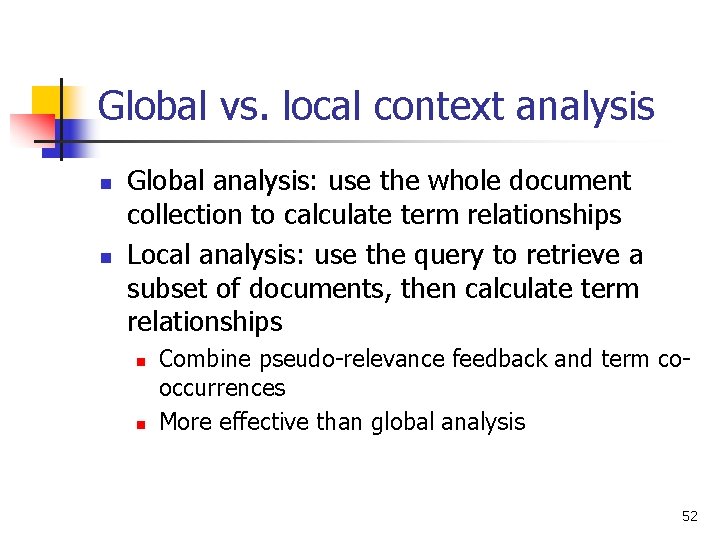 Global vs. local context analysis

- Global analysis: use the whole document collection to calculate term relationships
- Local analysis: use the query to retrieve a subset of documents, then calculate term relationships
  - Combine pseudo-relevance feedback and term co-occurrences
  - More effective than global analysis

52